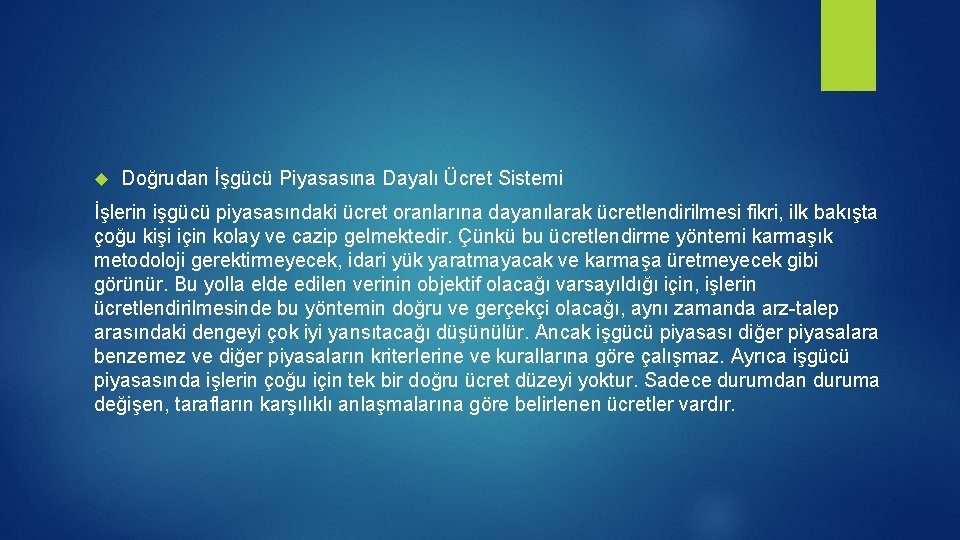 Doğrudan İşgücü Piyasasına Dayalı Ücret Sistemi

İşlerin işgücü piyasasındaki ücret oranlarına dayanılarak ücretlendirilmesi fikri, ilk bakışta çoğu kişi için kolay ve cazip gelmektedir. Çünkü bu ücretlendirme yöntemi karmaşık metodoloji gerektirmeyecek, idari yük yaratmayacak ve karmaşa üretmeyecek gibi görünür. Bu yolla elde edilen verinin objektif olacağı varsayıldığı için, işlerin ücretlendirilmesinde bu yöntemin doğru ve gerçekçi olacağı, aynı zamanda arz-talep arasındaki dengeyi çok iyi yansıtacağı düşünülür. Ancak işgücü piyasası diğer piyasalara benzemez ve diğer piyasaların kriterlerine ve kurallarına göre çalışmaz. Ayrıca işgücü piyasasında işlerin çoğu için tek bir doğru ücret düzeyi yoktur. Sadece durumdan duruma değişen, tarafların karşılıklı anlaşmalarına göre belirlenen ücretler vardır.